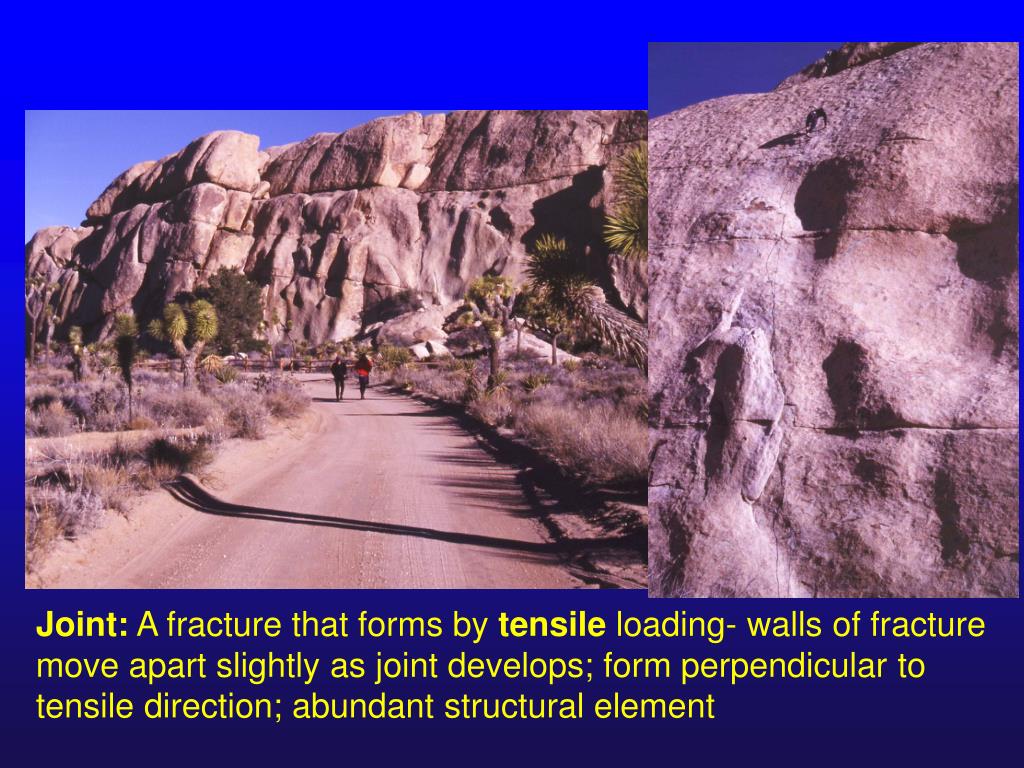 Joint: A fracture that forms by tensile loading- walls of fracture move apart slightly as joint develops; form perpendicular to tensile direction; abundant structural element